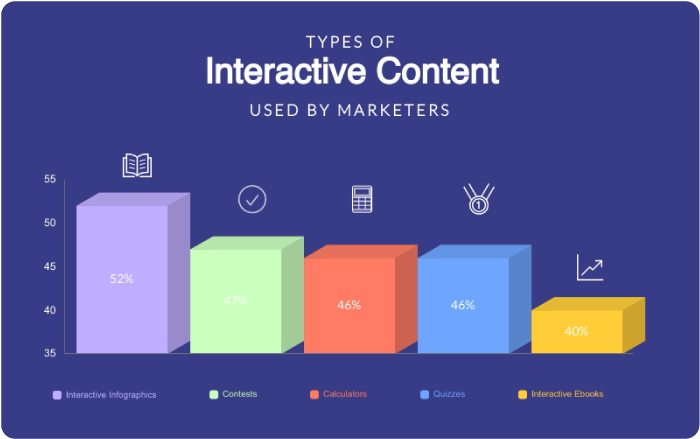 TYPES OF
Interactive Content
USED BY MARKETERS

55
50
45
40
35

52%
47%
46%
46%
40%

Interactive Infographics
Contests
Calculators
Quizzes
Interactive Ebooks